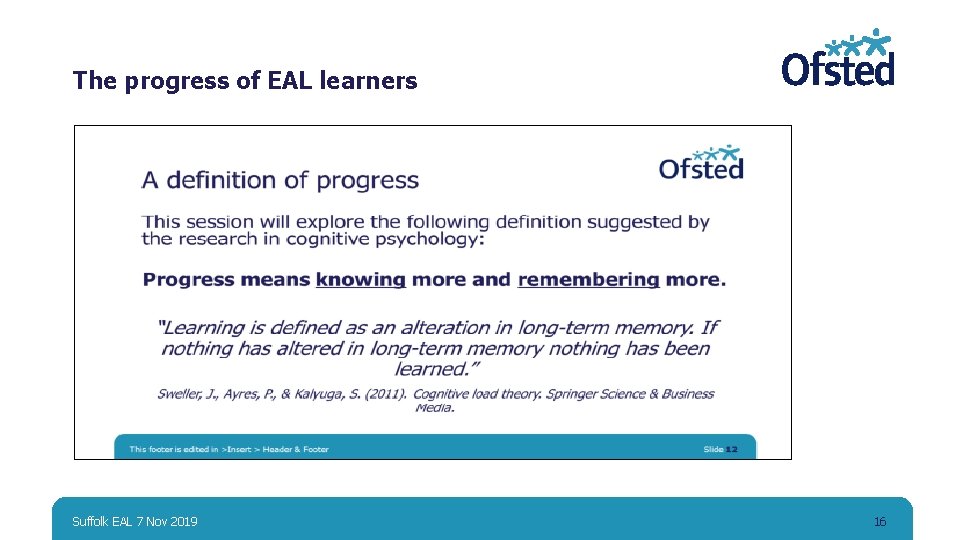 The progress of EAL learners

Ofsted

A definition of progress

Ofsted

This session will explore the following definition suggested by the research in cognitive psychology:

Progress means knowing more and remembering more.

"Learning is defined as an alteration in long-term memory. If nothing has altered in long-term memory nothing has been learned."

Sweller, J., Ayres, P., & Kalyuga, S. (2011). Cognitive load theory. Springer Science & Business Media.

This footer is edited in >Insert > Header & Footer

Slide 12

Suffolk EAL 7 Nov 2019

16